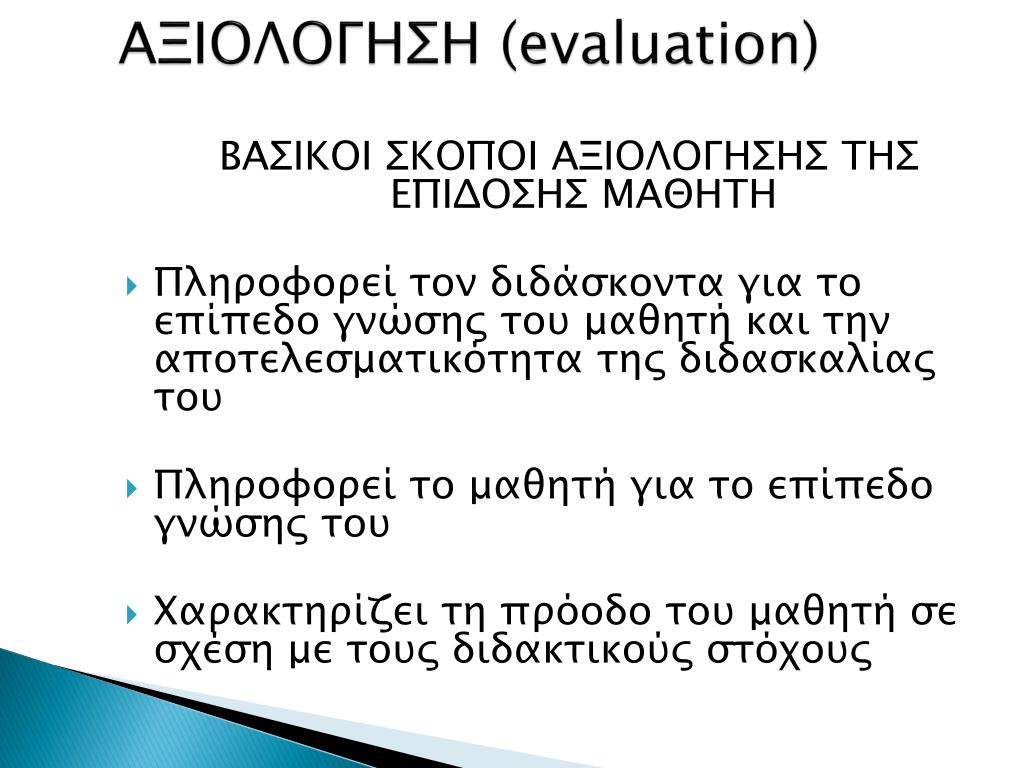 ΑΞΙΟΛΟΓΗΣΗ (evaluation)

ΒΑΣΙΚΟΙ ΣΚΟΠΟΙ ΑΞΙΟΛΟΓΗΣΗΣ ΤΗΣ ΕΠΙΔΟΣΗΣ ΜΑΘΗΤΗ

Πληροφορεί τον διδάσκοντα για το επίπεδο γνώσης του μαθητή και την αποτελεσματικότητα της διδασκαλίας του

Πληροφορεί το μαθητή για το επίπεδο γνώσης του

Χαρακτηρίζει τη πρόοδο του μαθητή σε σχέση με τους διδακτικούς στόχους